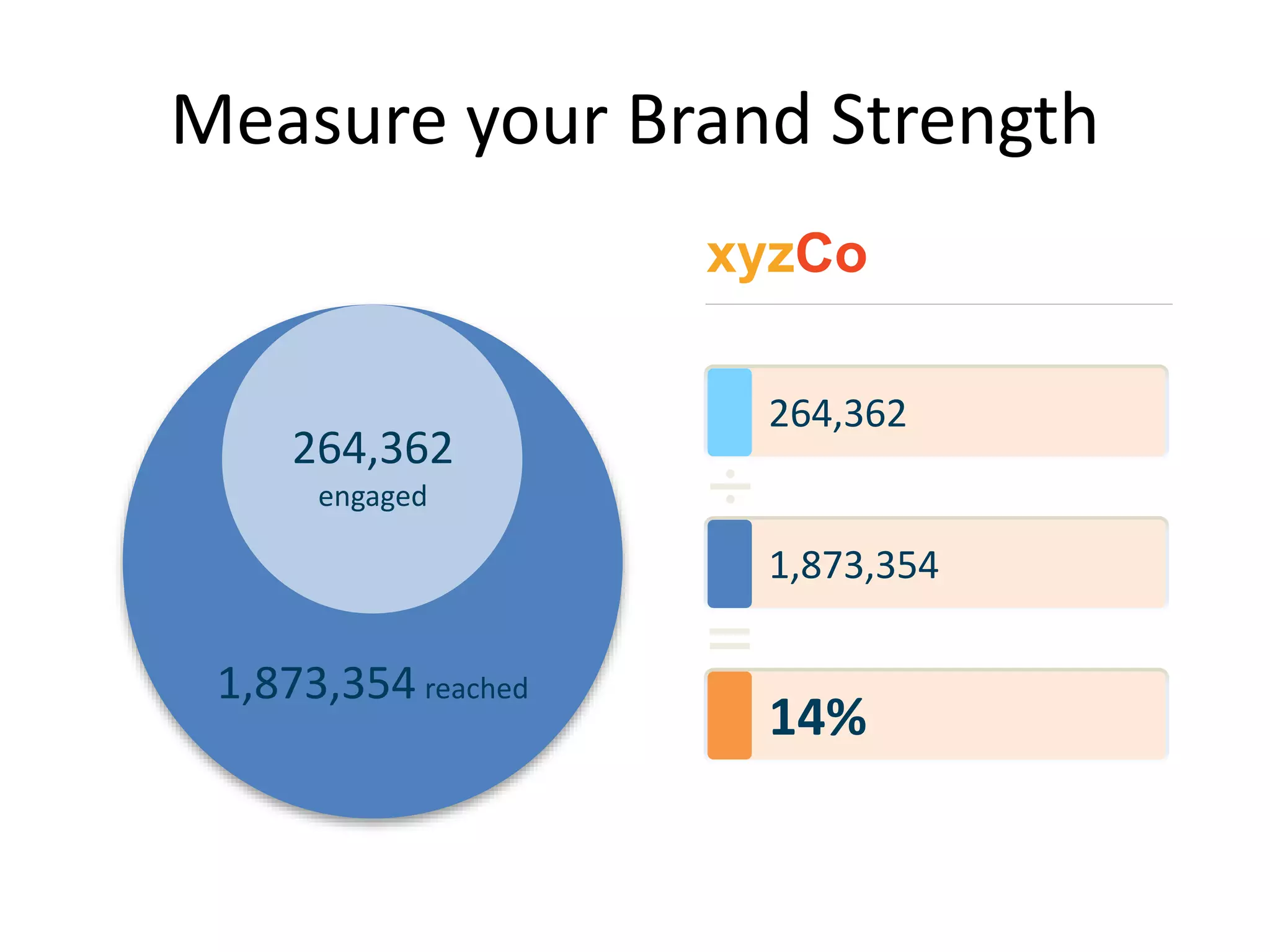 Measure your Brand Strength

264,362
engaged

1,873,354 reached

xyzCo

264,362

÷

1,873,354

=

14%